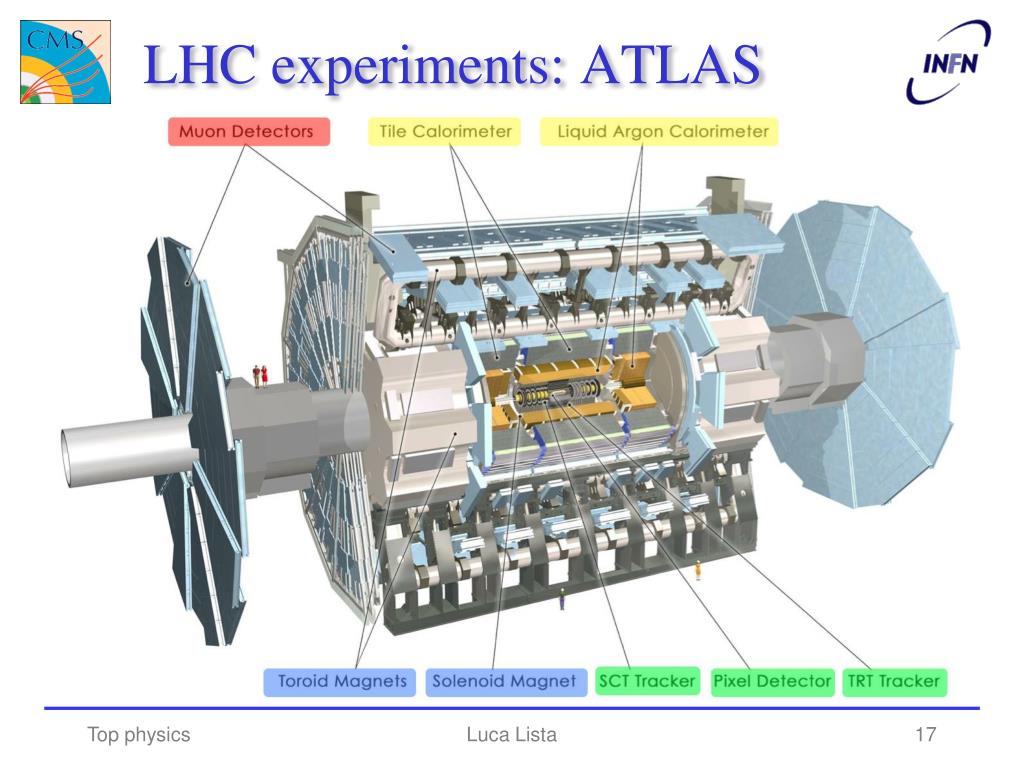 CMS

LHC experiments: ATLAS

INFN

Muon Detectors

Tile Calorimeter

Liquid Argon Calorimeter

Toroid Magnets

Solenoid Magnet

SCT Tracker

Pixel Detector

TRT Tracker

Top physics

Luca Lista

17